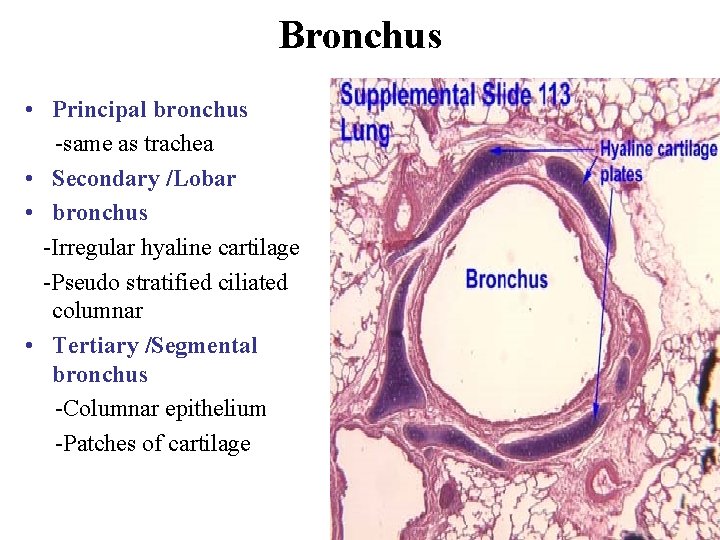 Bronchus

• Principal bronchus
-same as trachea
• Secondary /Lobar
• bronchus
-Irregular hyaline cartilage
-Pseudo stratified ciliated columnar
• Tertiary /Segmental bronchus
-Columnar epithelium
-Patches of cartilage

Supplemental Slide 113
Lung

Hyaline cartilage plates

Bronchus